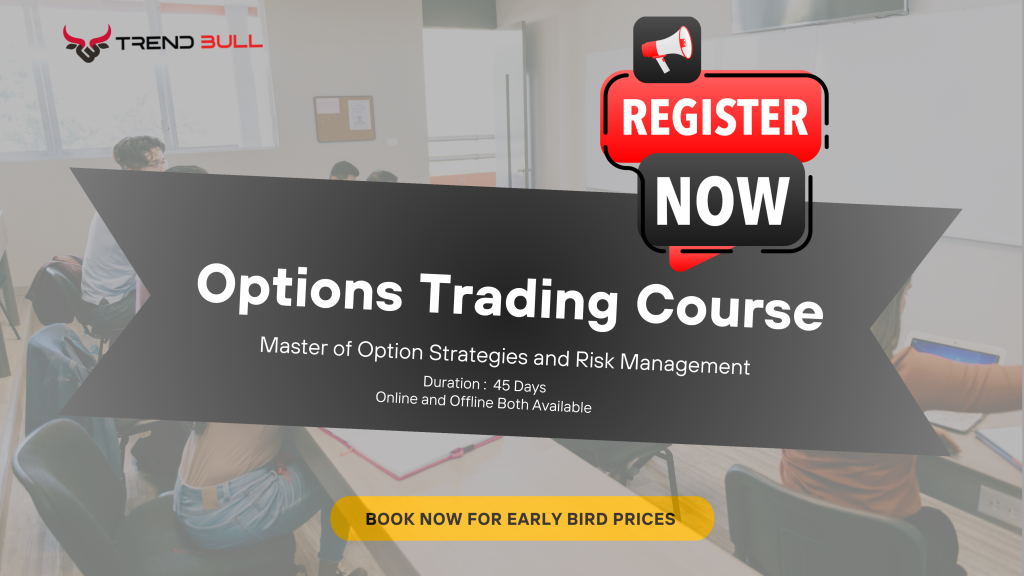 TREND BULL

REGISTER NOW

Options Trading Course

Master of Option Strategies and Risk Management

Duration : 45 Days
Online and Offline Both Available

BOOK NOW FOR EARLY BIRD PRICES